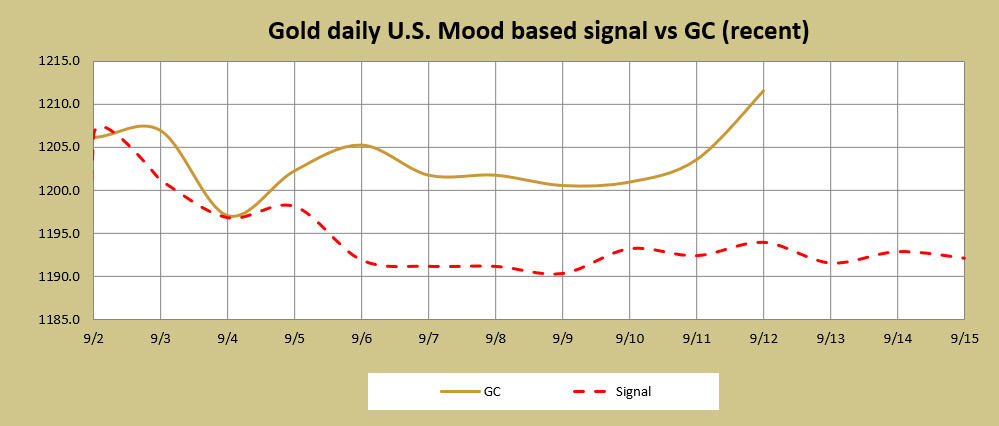 Gold daily U.S. Mood based signal vs GC (recent)

1215.0
1210.0
1205.0
1200.0
1195.0
1190.0
1185.0

9/2 9/3 9/4 9/5 9/6 9/7 9/8 9/9 9/10 9/11 9/12 9/13 9/14 9/15

GC
Signal